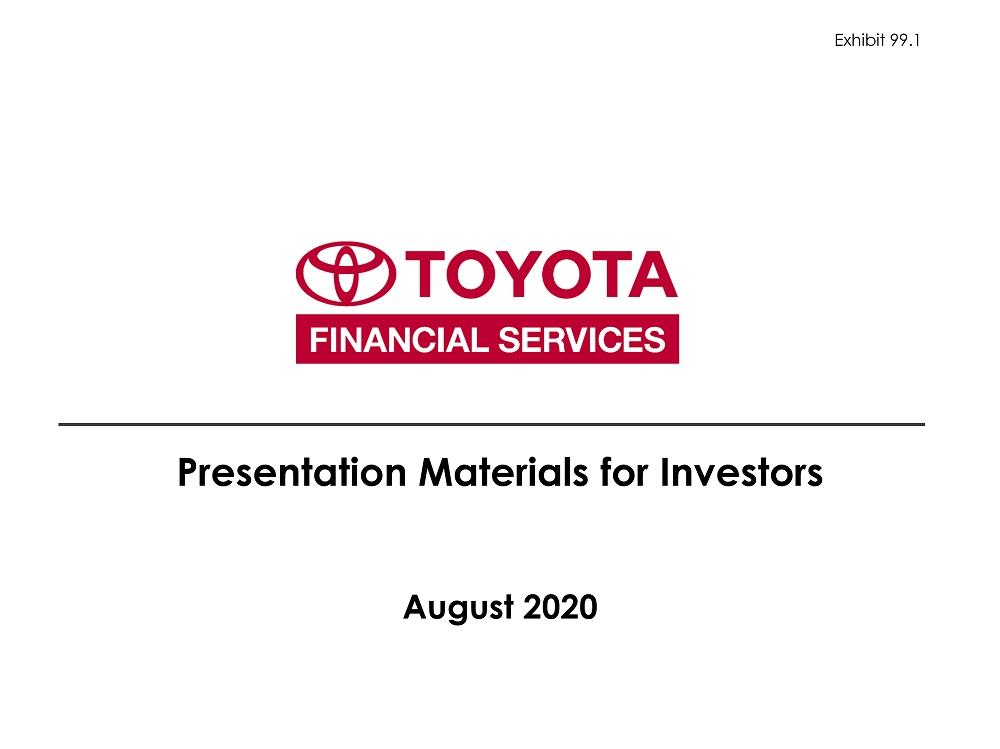 Exhibit 99.1

TOYOTA
FINANCIAL SERVICES

Presentation Materials for Investors

August 2020